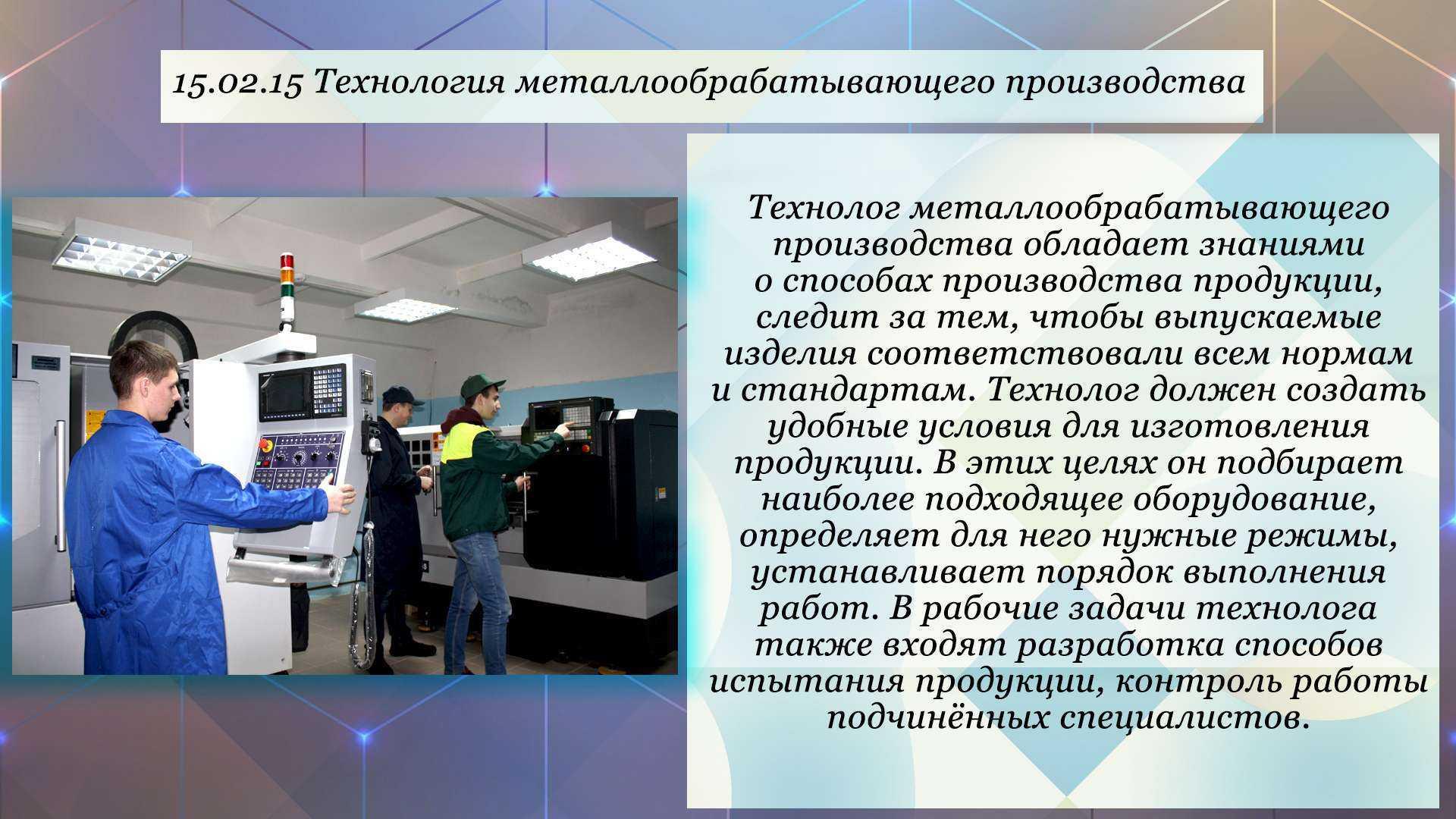 15.02.15 Технология металлообрабатывающего производства

Технолог металлообрабатывающего производства обладает знаниями о способах производства продукции, следит за тем, чтобы выпускаемые изделия соответствовали всем нормам и стандартам. Технолог должен создать удобные условия для изготовления продукции. В этих целях он подбирает наиболее подходящее оборудование, определяет для него нужные режимы, устанавливает порядок выполнения работ. В рабочие задачи технолога также входят разработка способов испытания продукции, контроль работы подчинённых специалистов.